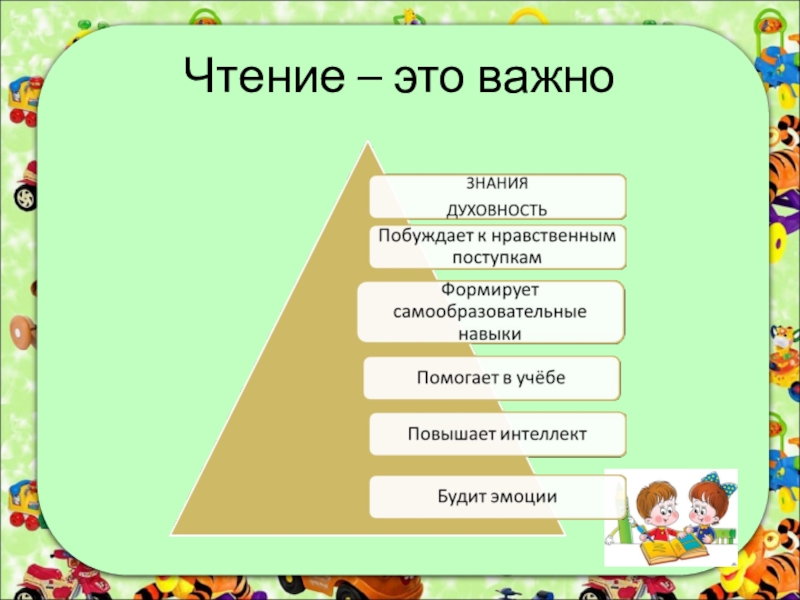 Чтение – это важно

ЗНАНИЯ
ДУХОВНОСТЬ

Побуждает к нравственным поступкам

Формирует самообразовательные навыки

Помогает в учёбе

Повышает интеллект

Будит эмоции